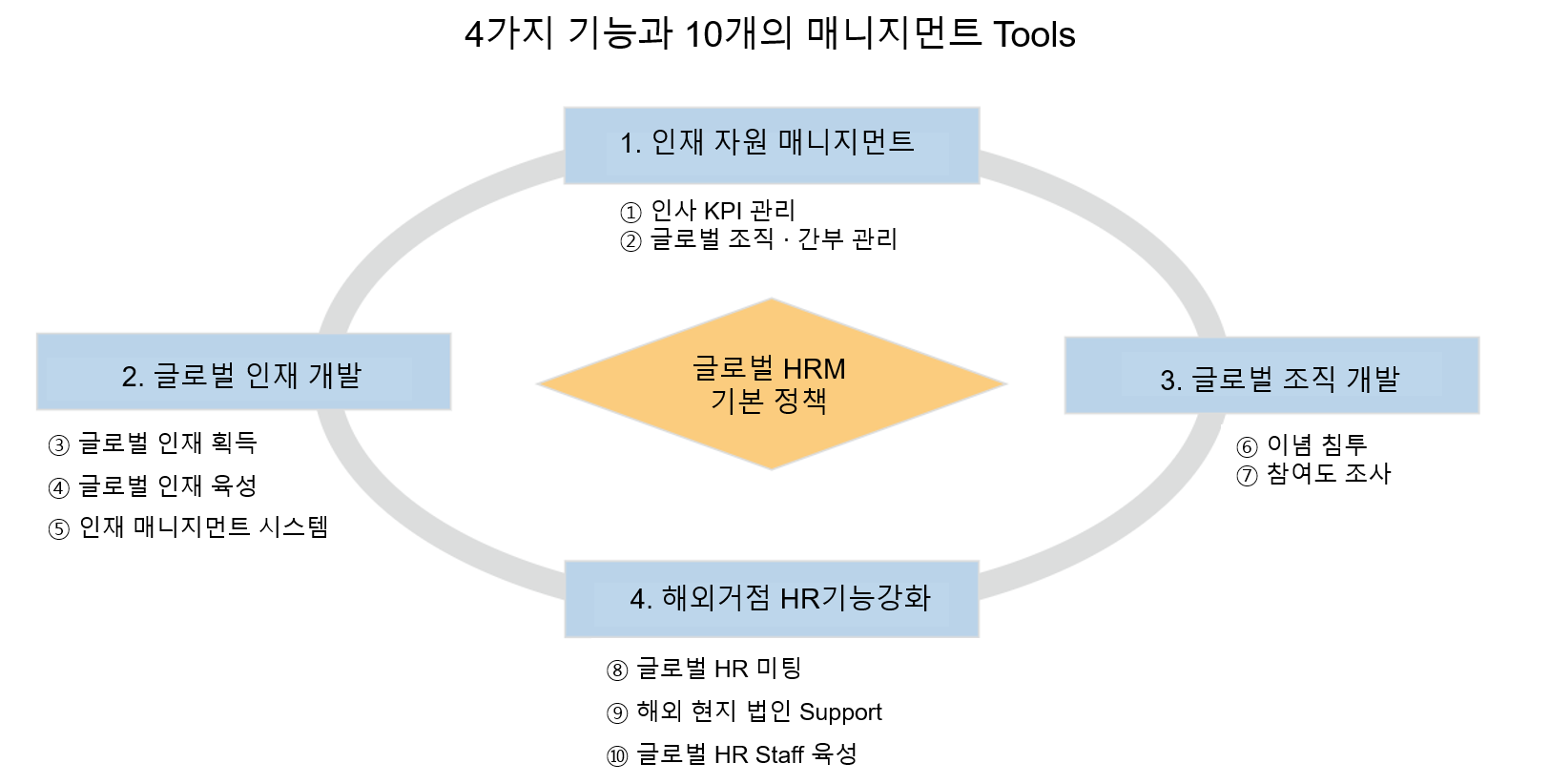 4가지 기능과 10개의 매니지먼트 Tools

1. 인재 자원 매니지먼트

① 인사 KPI 관리
② 글로벌 조직 · 간부 관리

2. 글로벌 인재 개발

③ 글로벌 인재 획득
④ 글로벌 인재 육성
⑤ 인재 매니지먼트 시스템

글로벌 HRM
기본 정책

3. 글로벌 조직 개발

⑥ 이념 침투
⑦ 참여도 조사

4. 해외거점 HR기능강화

⑧ 글로벌 HR 미팅
⑨ 해외 현지 법인 Support
⑩ 글로벌 HR Staff 육성